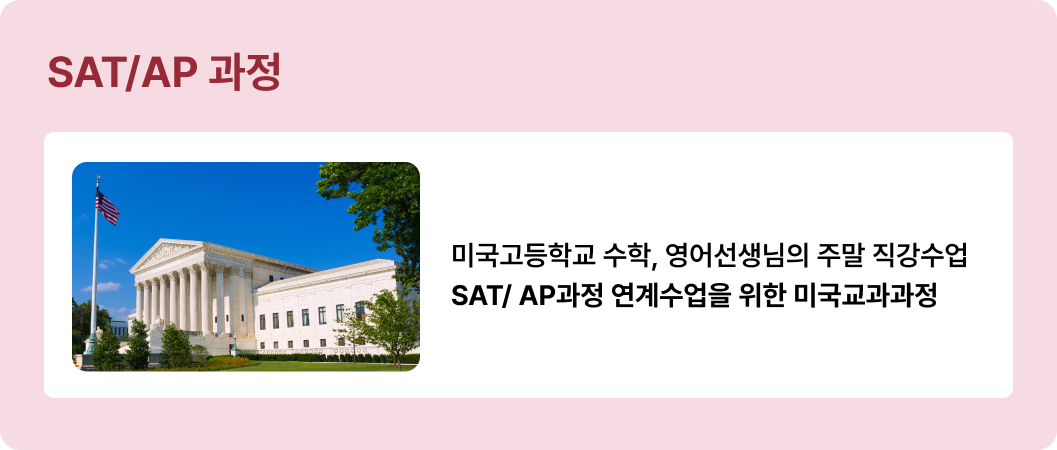 SAT/AP 과정

미국고등학교 수학, 영어선생님의 주말 직강수업
SAT/ AP과정 연계수업을 위한 미국교과과정